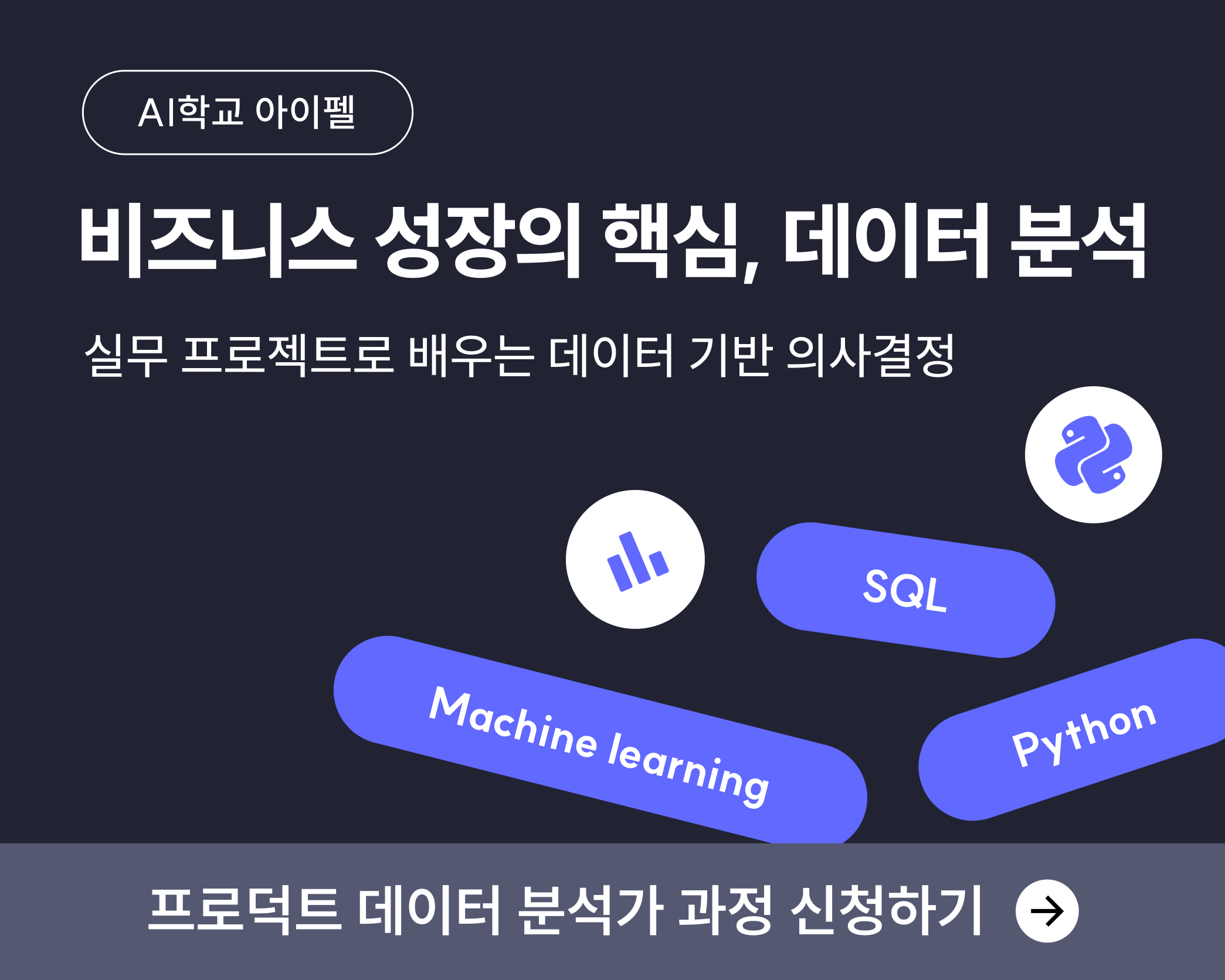 AI학교 아이펠

비즈니스 성장의 핵심, 데이터 분석

실무 프로젝트로 배우는 데이터 기반 의사결정

SQL

Machine learning

Python

프로덕트 데이터 분석가 과정 신청하기